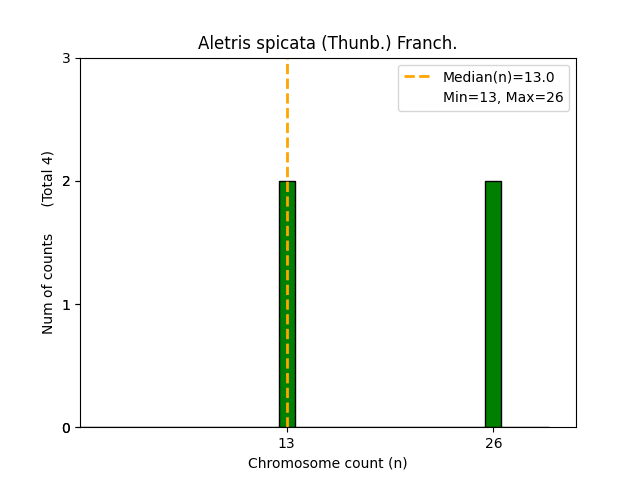 Aletris spicata (Thunb.) Franch.

Median(n)=13.0
Min=13, Max=26

Num of counts (Total 4)

3
2
1
0

13
26

Chromosome count (n)